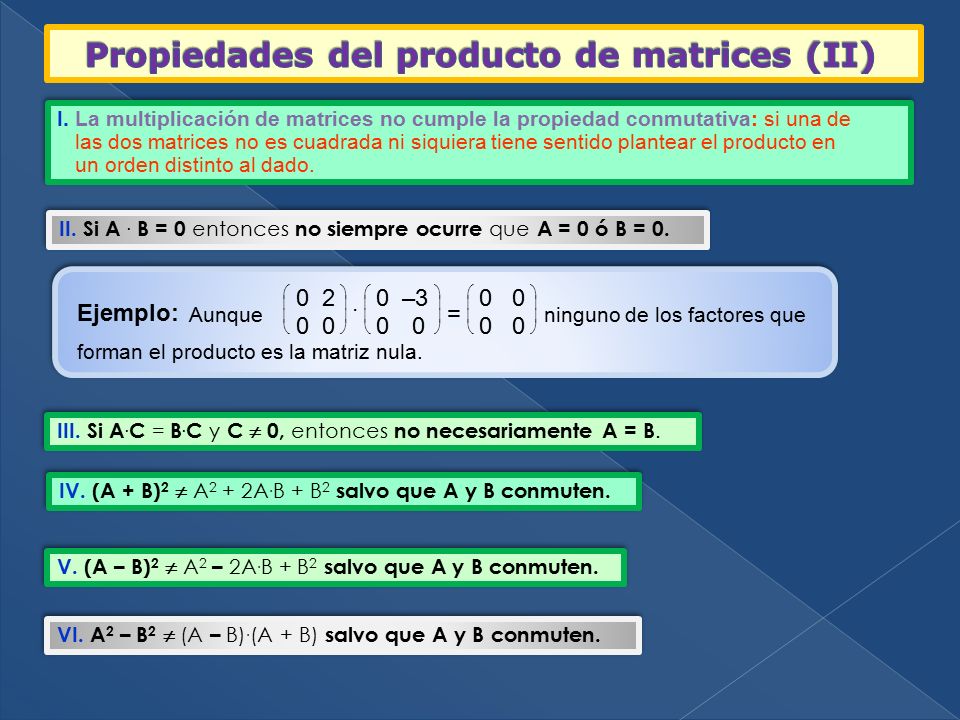 Propiedades del producto de matrices (II)

I. La multiplicación de matrices no cumple la propiedad conmutativa: si una de las dos matrices no es cuadrada ni siquiera tiene sentido plantear el producto en un orden distinto al dado.

II. Si $A \cdot B = 0$ entonces no siempre ocurre que $A = 0$ ó $B = 0$.

Ejemplo: Aunque $\begin{pmatrix} 0 & 2 \\ 0 & 0 \end{pmatrix} \cdot \begin{pmatrix} 0 & -3 \\ 0 & 0 \end{pmatrix} = \begin{pmatrix} 0 & 0 \\ 0 & 0 \end{pmatrix}$ ninguno de los factores que forman el producto es la matriz nula.

III. Si $A \cdot C = B \cdot C$ y $C \neq 0$, entonces no necesariamente $A = B$.

IV. $(A + B)^2 \neq A^2 + 2A \cdot B + B^2$ salvo que A y B conmuten.

V. $(A - B)^2 \neq A^2 - 2A \cdot B + B^2$ salvo que A y B conmuten.

VI. $A^2 - B^2 \neq (A - B) \cdot (A + B)$ salvo que A y B conmuten.